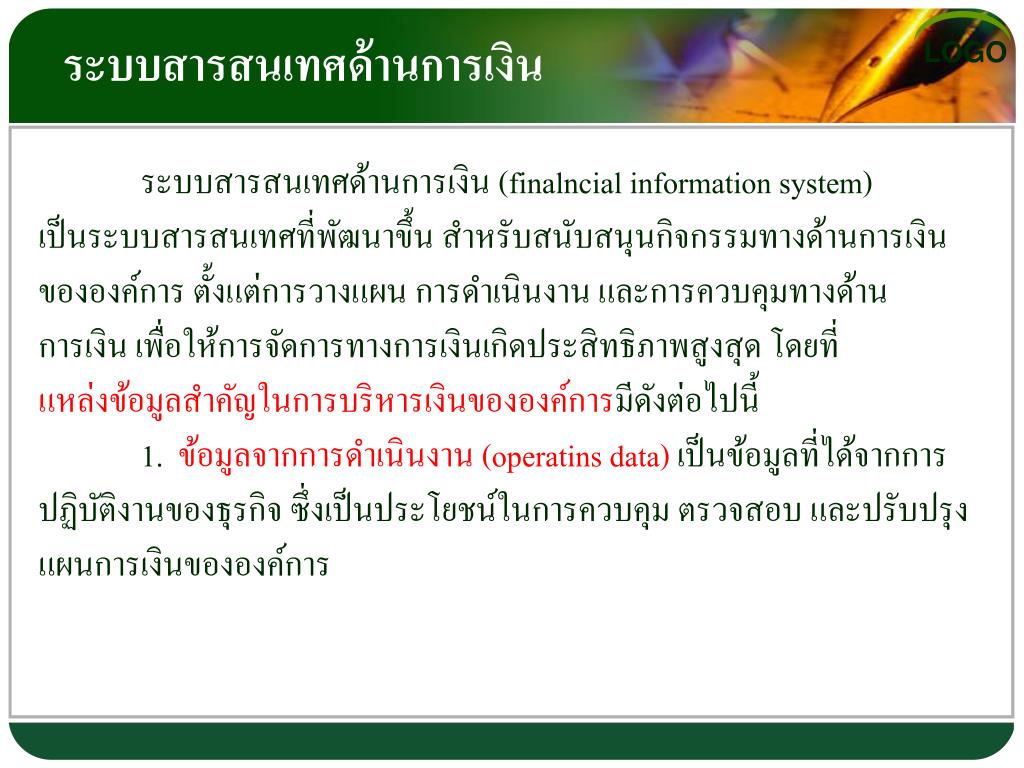 ระบบสารสนเทศด้านการเงิน

LOGO

ระบบสารสนเทศด้านการเงิน (finalncial information system) เป็นระบบสารสนเทศที่พัฒนาขึ้น สำหรับสนับสนุนกิจกรรมทางด้านการเงินขององค์การ ตั้งแต่การวางแผน การดำเนินงาน และการควบคุมทางด้านการเงิน เพื่อให้การจัดการทางการเงินเกิดประสิทธิภาพสูงสุด โดยที่แหล่งข้อมูลสำคัญในการบริหารเงินขององค์การมีดังต่อไปนี้

1. ข้อมูลจากการดำเนินงาน (operatins data) เป็นข้อมูลที่ได้จากการปฏิบัติงานของธุรกิจ ซึ่งเป็นประโยชน์ในการควบคุม ตรวจสอบ และปรับปรุงแผนการเงินขององค์การ